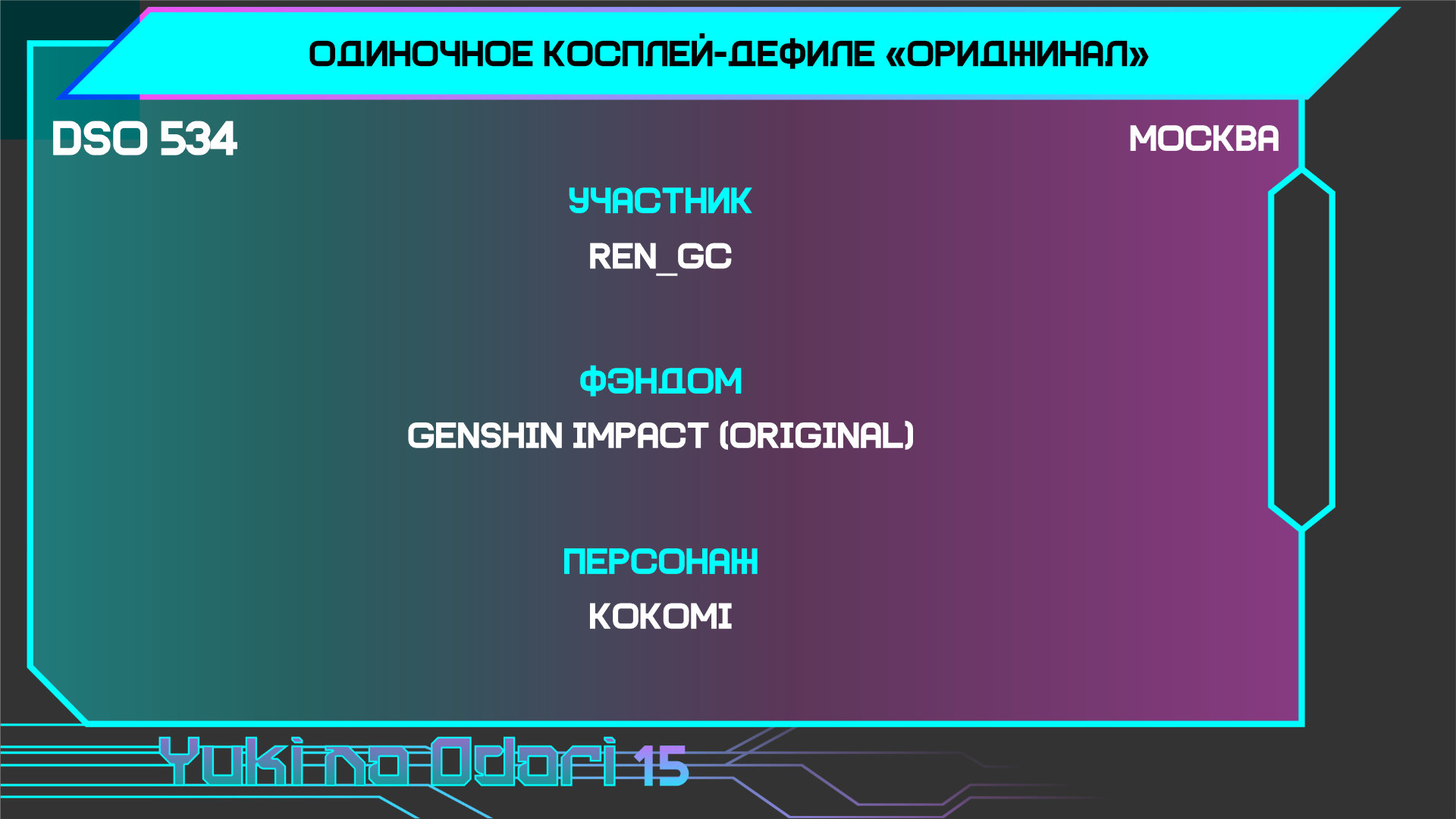 ОДИНОЧНОЕ КОСПЛЕЙ-ДЕФИЛЕ «ОРИДЖИНАЛ»

DSO 534

МОСКВА

УЧАСТНИК

REN_GC

ФЭНДОМ

GENSHIN IMPACT (ORIGINAL)

ПЕРСОНАЖ

KOKOMI

Yuki no Odori 15